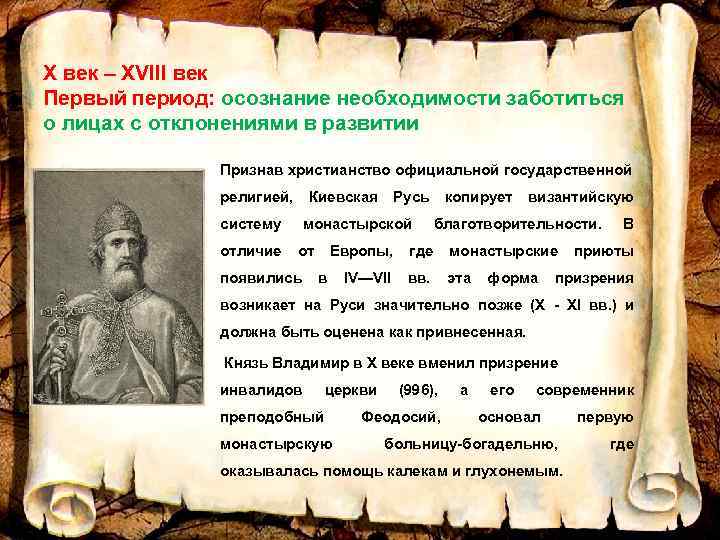 X век – XVIII век
Первый период: осознание необходимости заботиться о лицах с отклонениями в развитии

Признав христианство официальной государственной религией, Киевская Русь копирует византийскую систему монастырской благотворительности. В отличие от Европы, где монастырские приюты появились в IV—VII вв. эта форма призрения возникает на Руси значительно позже (X - XI вв.) и должна быть оценена как привнесенная.

Князь Владимир в X веке вменил призрение инвалидов церкви (996), а его современник преподобный Феодосий, основал первую монастырскую больницу-богадельню, где оказывалась помощь калекам и глухонемым.